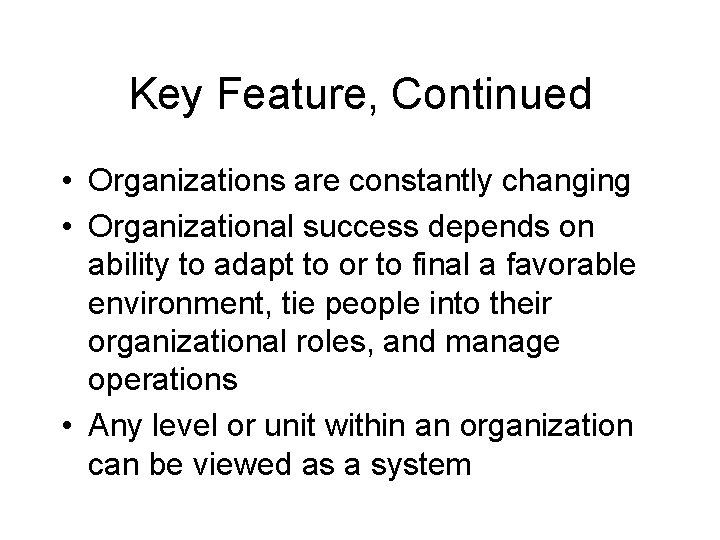 Key Feature, Continued

• Organizations are constantly changing
• Organizational success depends on ability to adapt to or to final a favorable environment, tie people into their organizational roles, and manage operations
• Any level or unit within an organization can be viewed as a system